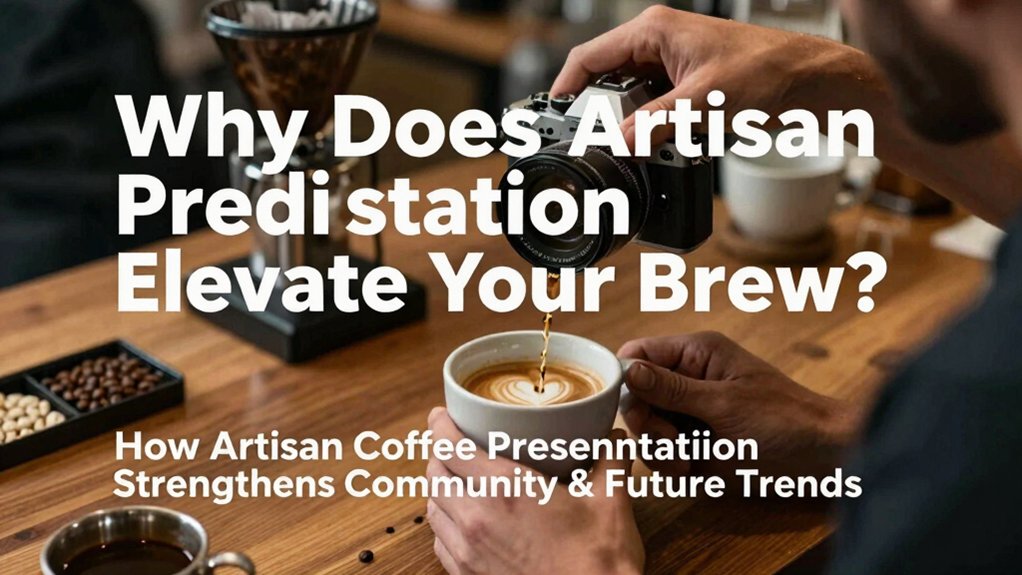 Why Does Artisan Predi station Elevate Your Brew?

How Artisan Coffee Presenntatiion Strengthens Community & Future Trends